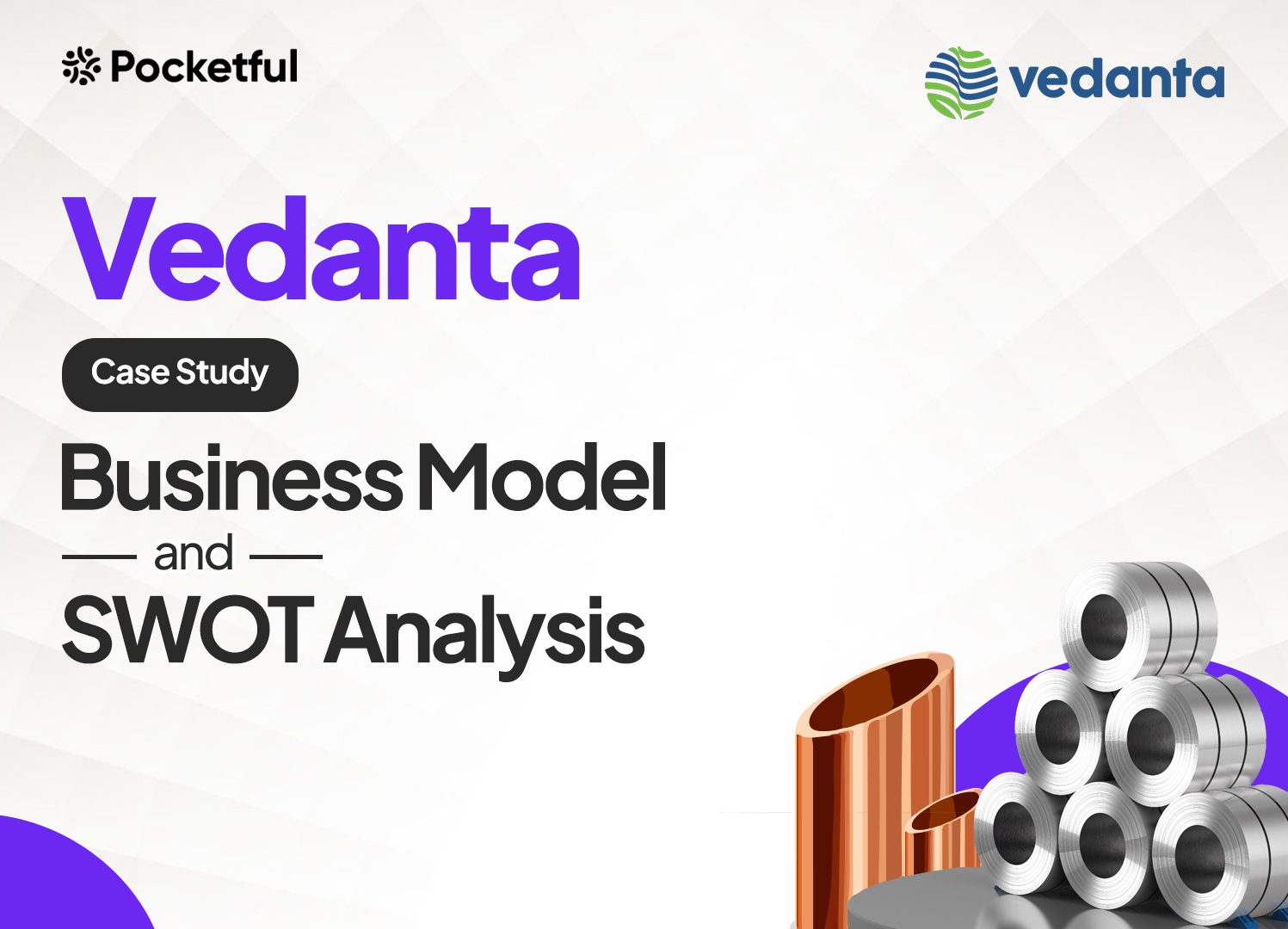 Pocketful

vedanta

Vedanta

Case Study

Business Model

and

SWOT Analysis